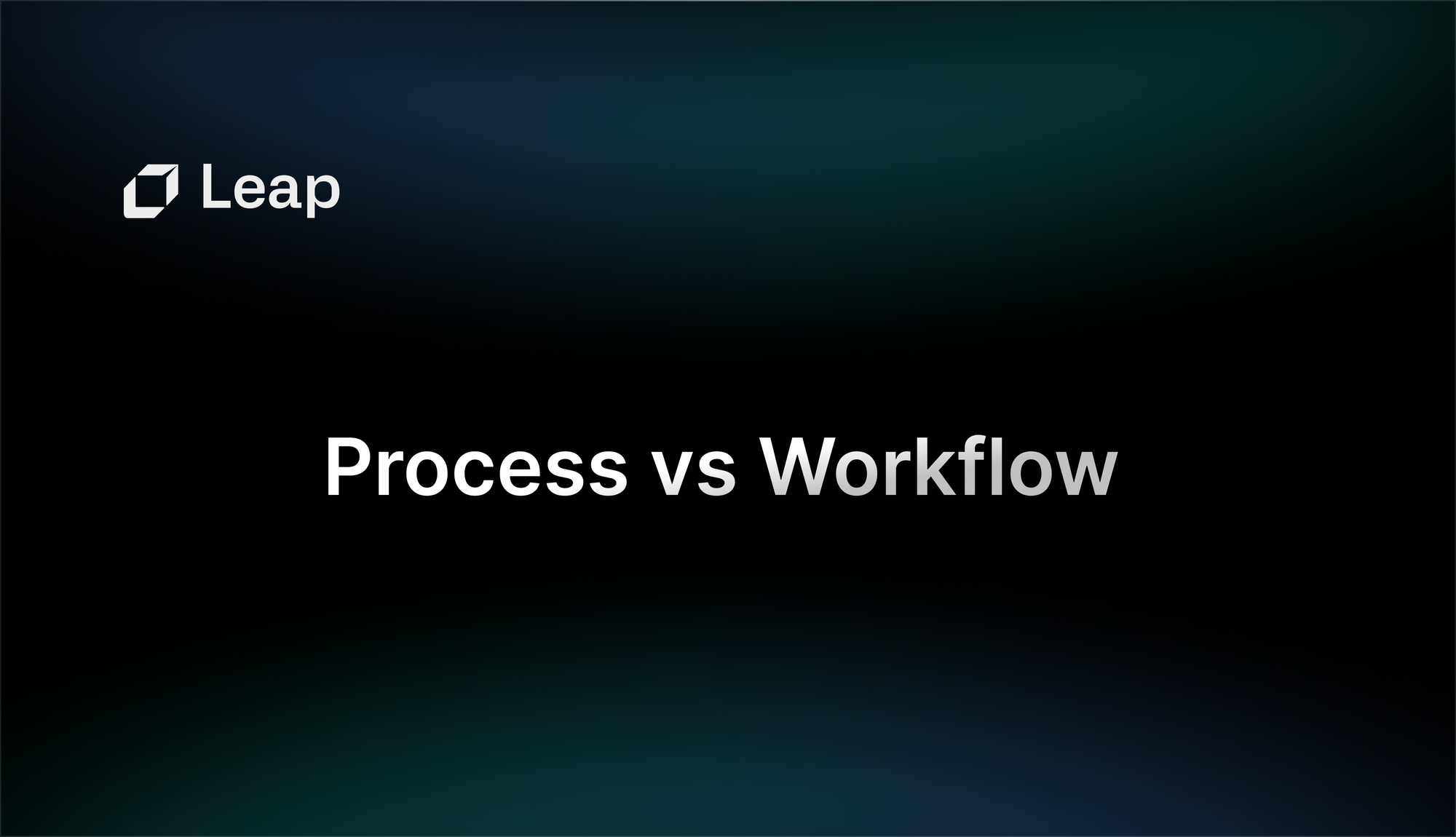 Leap

Process vs Workflow